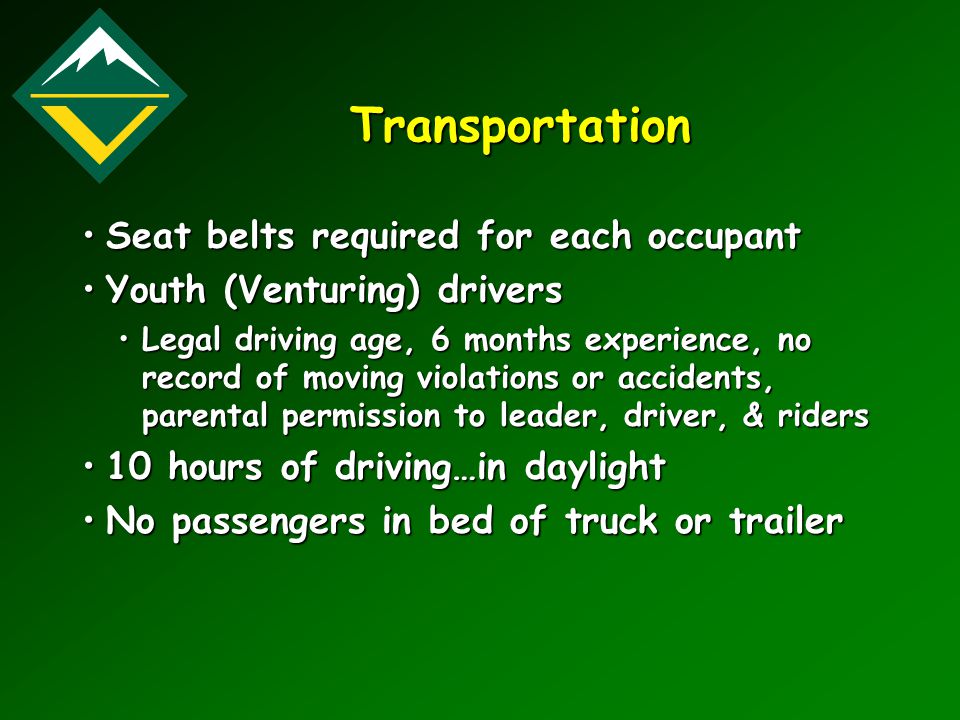 Transportation

• Seat belts required for each occupant
• Youth (Venturing) drivers
  • Legal driving age, 6 months experience, no record of moving violations or accidents, parental permission to leader, driver, & riders
• 10 hours of driving…in daylight
• No passengers in bed of truck or trailer